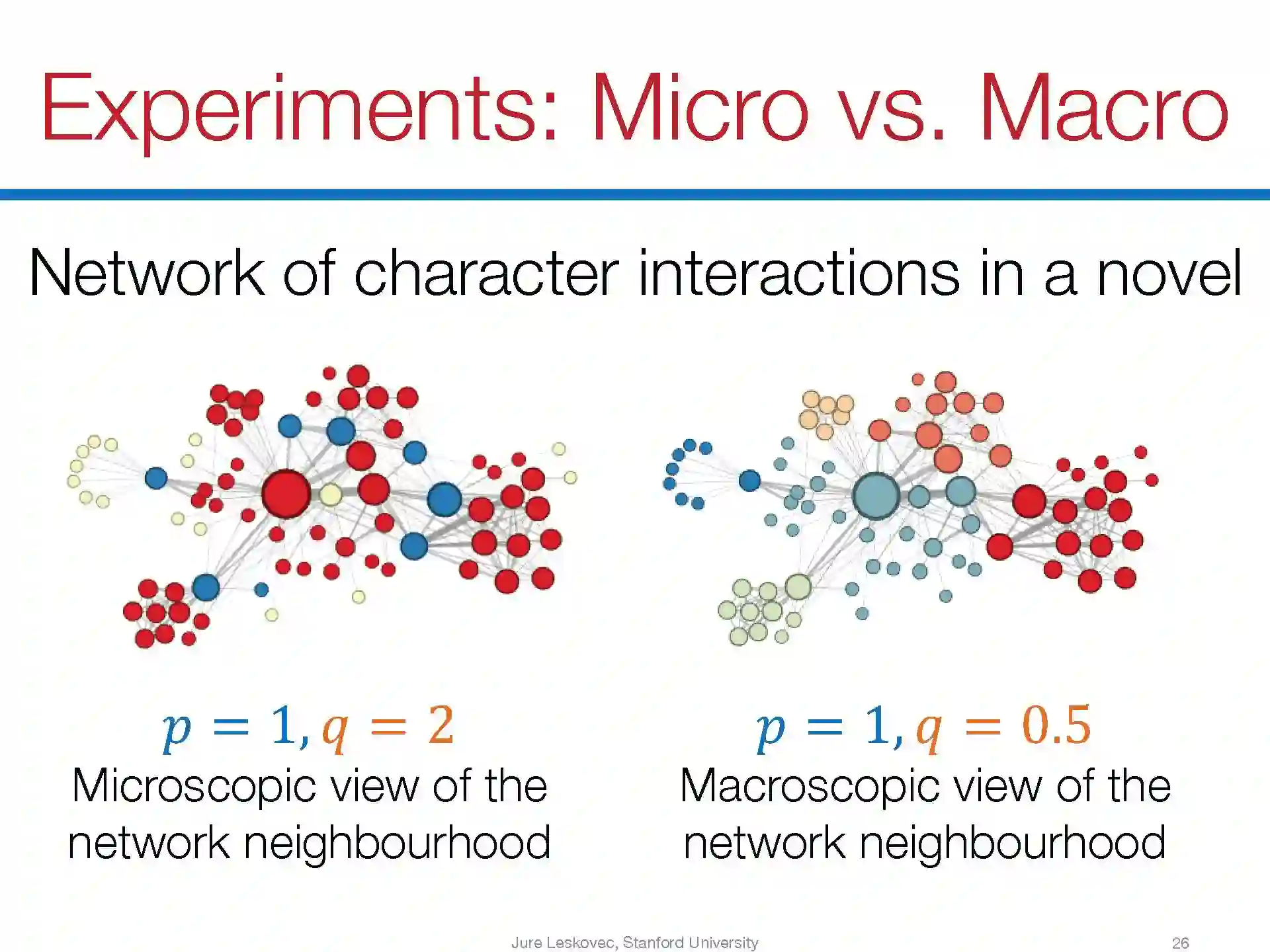 Experiments: Micro vs. Macro

Network of character interactions in a novel

$p = 1, q = 2$
Microscopic view of the network neighbourhood

$p = 1, q = 0.5$
Macroscopic view of the network neighbourhood

Jure Leskovec, Stanford University

26